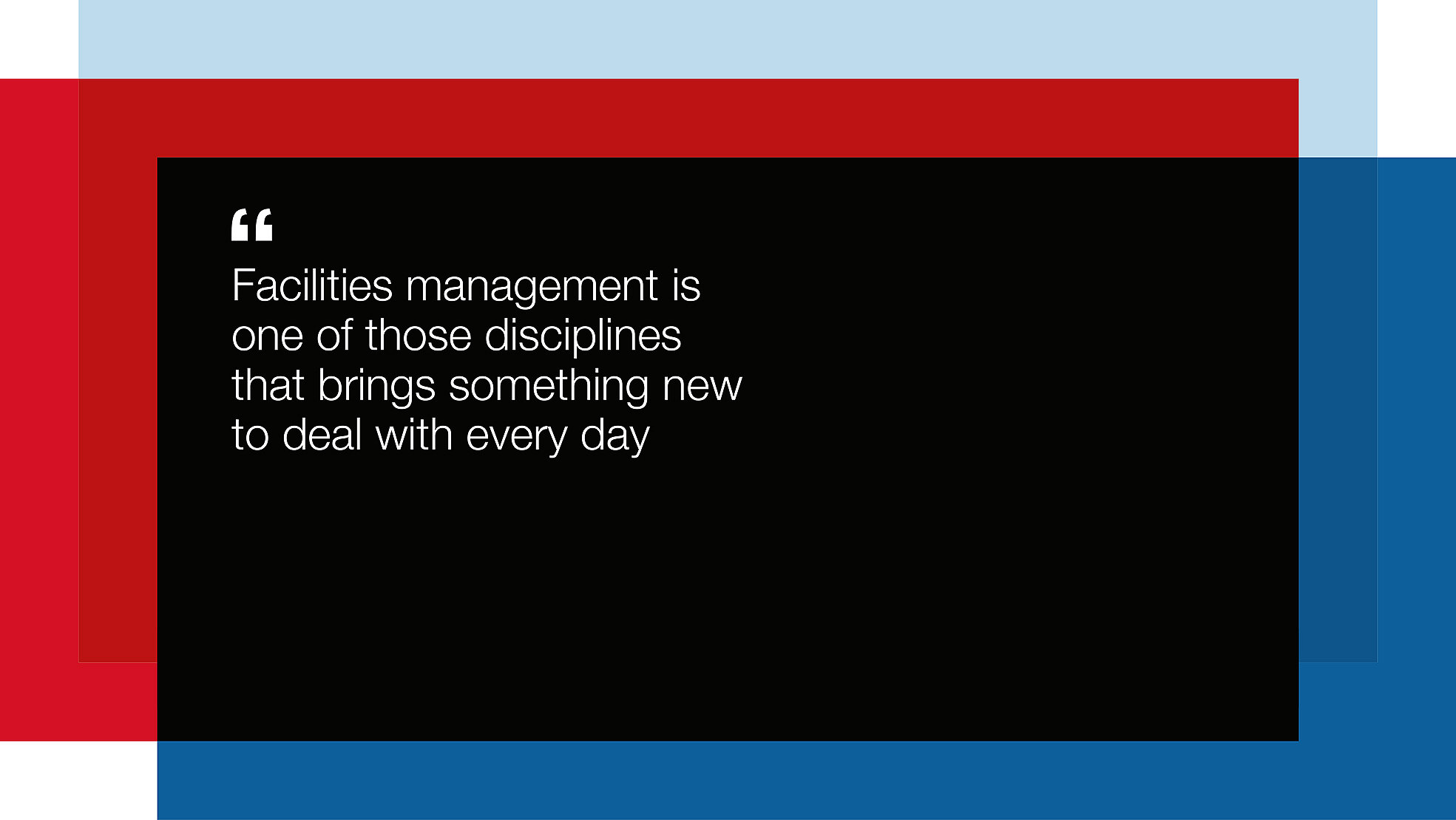 “

Facilities management is one of those disciplines that brings something new to deal with every day